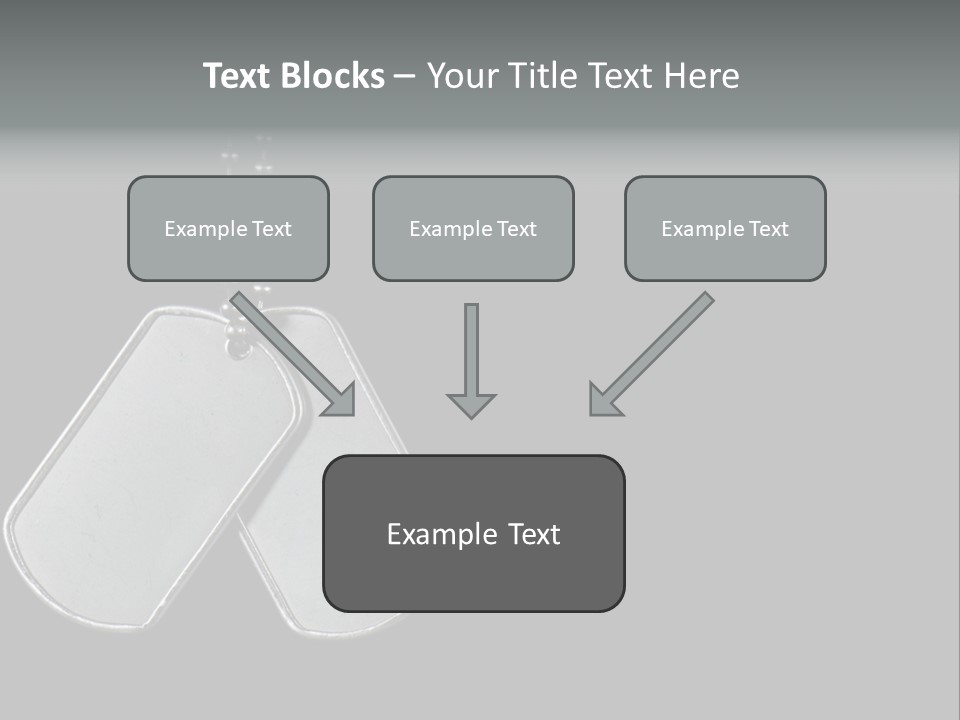 Text Blocks – Your Title Text Here

Example Text

Example Text

Example Text

Example Text